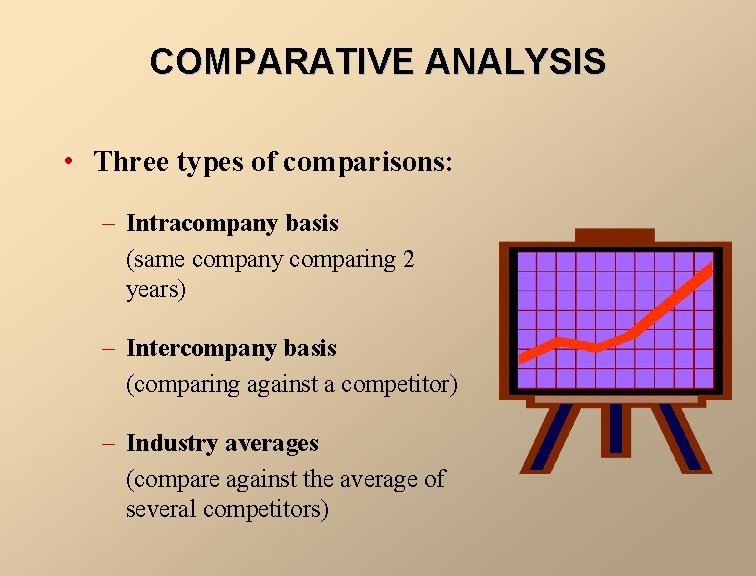 COMPARATIVE ANALYSIS

• Three types of comparisons:

– Intracompany basis
(same company comparing 2 years)

– Intercompany basis
(comparing against a competitor)

– Industry averages
(compare against the average of several competitors)